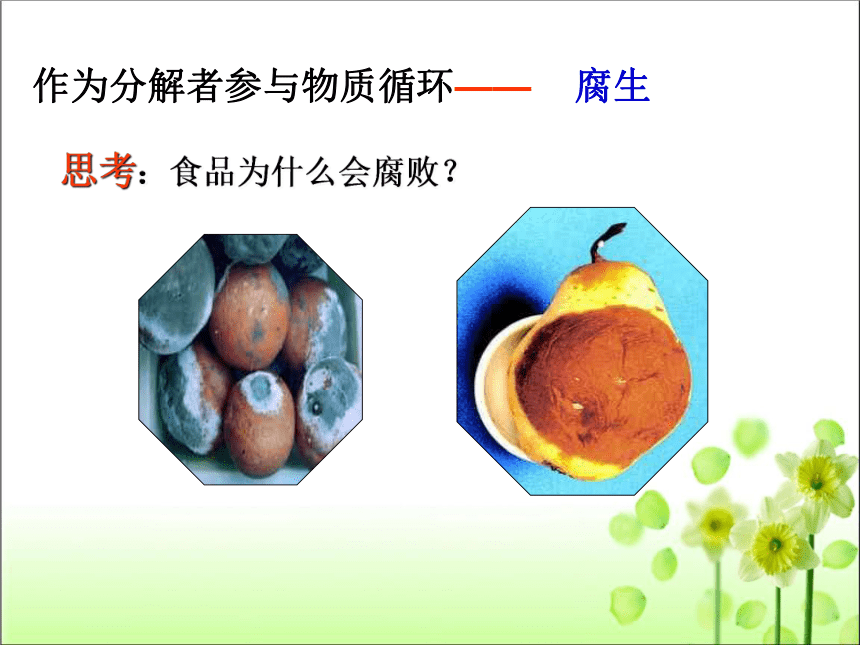 作为分解者参与物质循环—— 腐生

思考：食品为什么会腐败？